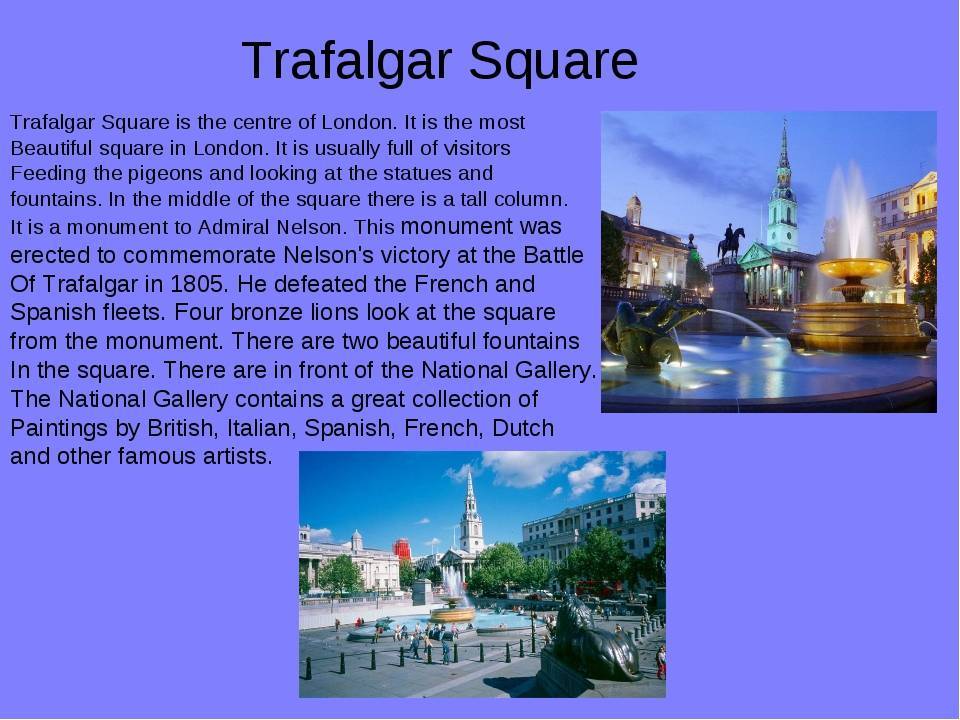 Trafalgar Square

Trafalgar Square is the centre of London. It is the most Beautiful square in London. It is usually full of visitors Feeding the pigeons and looking at the statues and fountains. In the middle of the square there is a tall column. It is a monument to Admiral Nelson. This monument was erected to commemorate Nelson's victory at the Battle Of Trafalgar in 1805. He defeated the French and Spanish fleets. Four bronze lions look at the square from the monument. There are two beautiful fountains In the square. There are in front of the National Gallery. The National Gallery contains a great collection of Paintings by British, Italian, Spanish, French, Dutch and other famous artists.